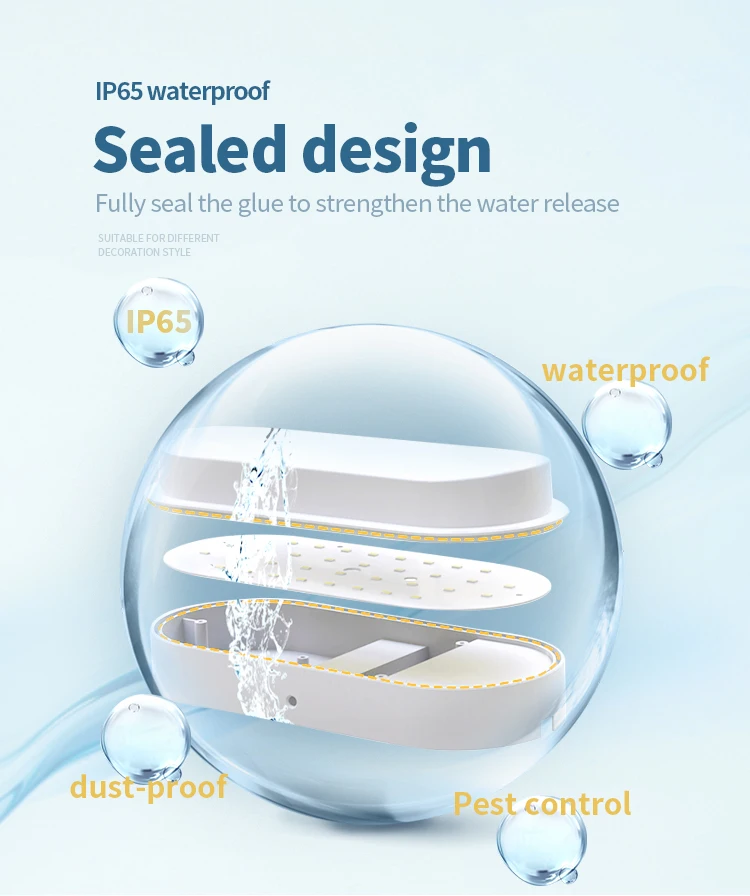 IP65 waterproof

Sealed design

Fully seal the glue to strengthen the water release

SUITABLE FOR DIFFERENT DECORATION STYLE

IP65

waterproof

dust-proof

Pest control